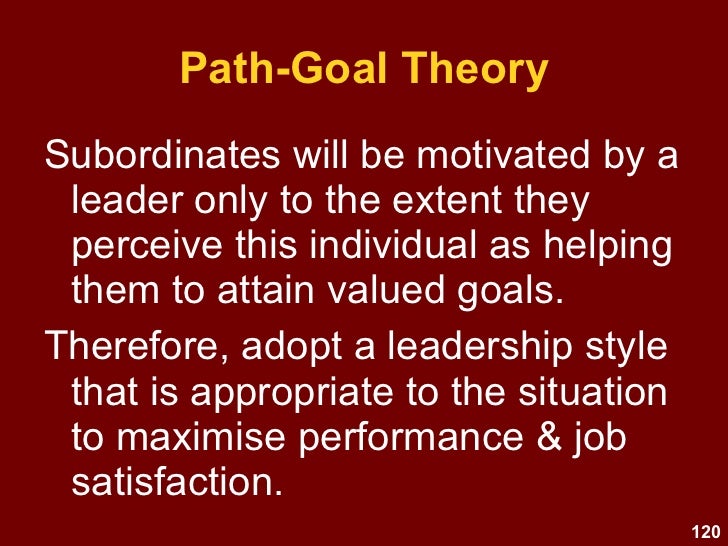 Path-Goal Theory

Subordinates will be motivated by a leader only to the extent they perceive this individual as helping them to attain valued goals.

Therefore, adopt a leadership style that is appropriate to the situation to maximise performance & job satisfaction.

120